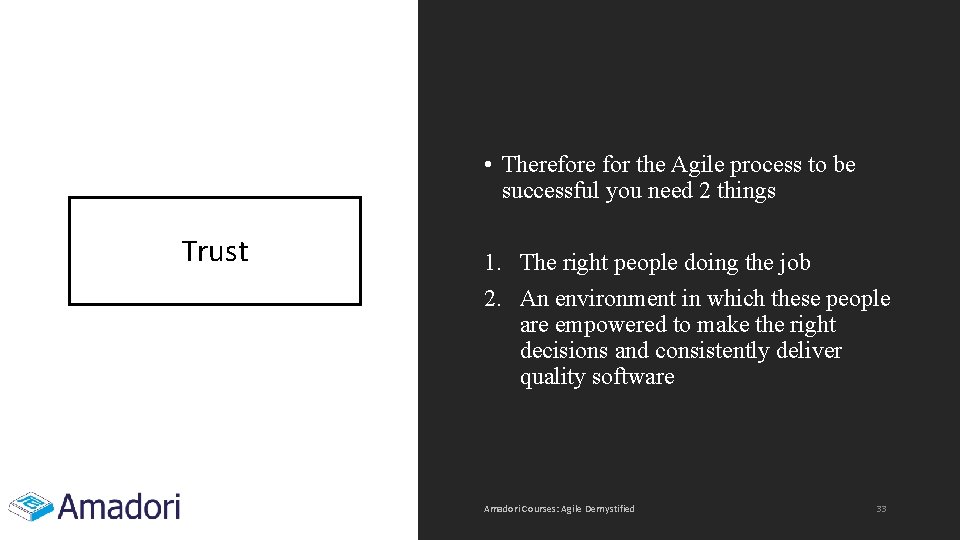 Trust

• Therefore for the Agile process to be successful you need 2 things

1. The right people doing the job
2. An environment in which these people are empowered to make the right decisions and consistently deliver quality software

Amadori

Amadori Courses: Agile Demystified

33